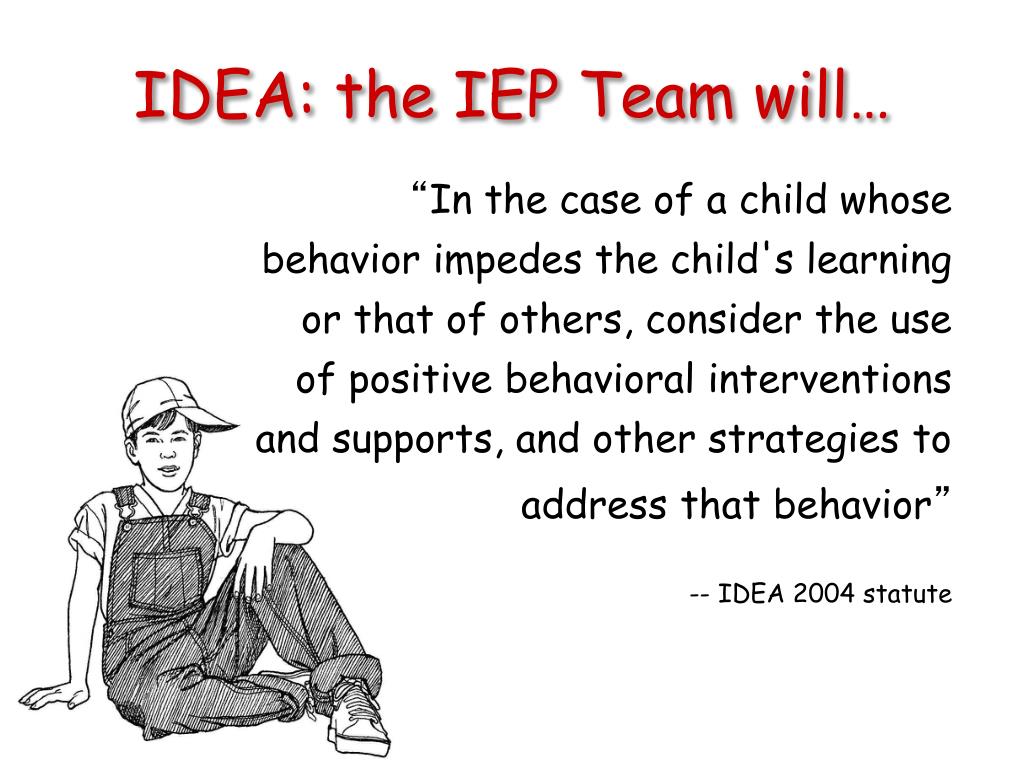 IDEA: the IEP Team will…

“In the case of a child whose behavior impedes the child's learning or that of others, consider the use of positive behavioral interventions and supports, and other strategies to address that behavior”

-- IDEA 2004 statute